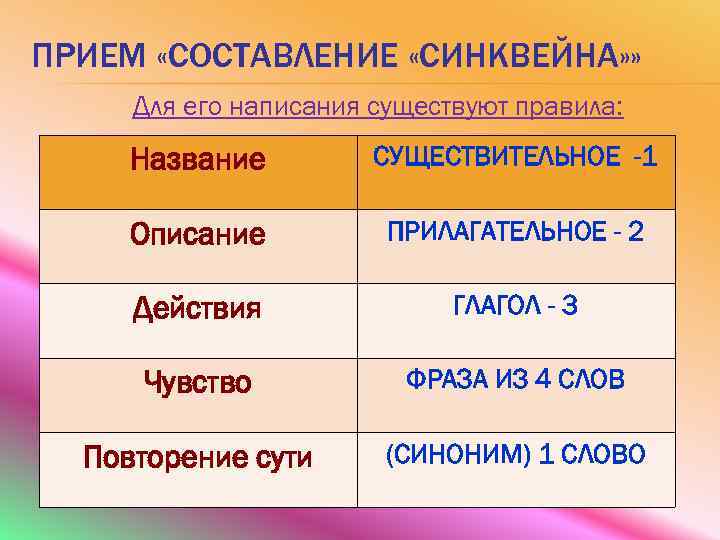 ПРИЕМ «СОСТАВЛЕНИЕ «СИНКВЕЙНА»»

Для его написания существуют правила:

| Название | СУЩЕСТВИТЕЛЬНОЕ -1 |
|---|---|
| Описание | ПРИЛАГАТЕЛЬНОЕ - 2 |
| Действия | ГЛАГОЛ - 3 |
| Чувство | ФРАЗА ИЗ 4 СЛОВ |
| Повторение сути | (СИНОНИМ) 1 СЛОВО |